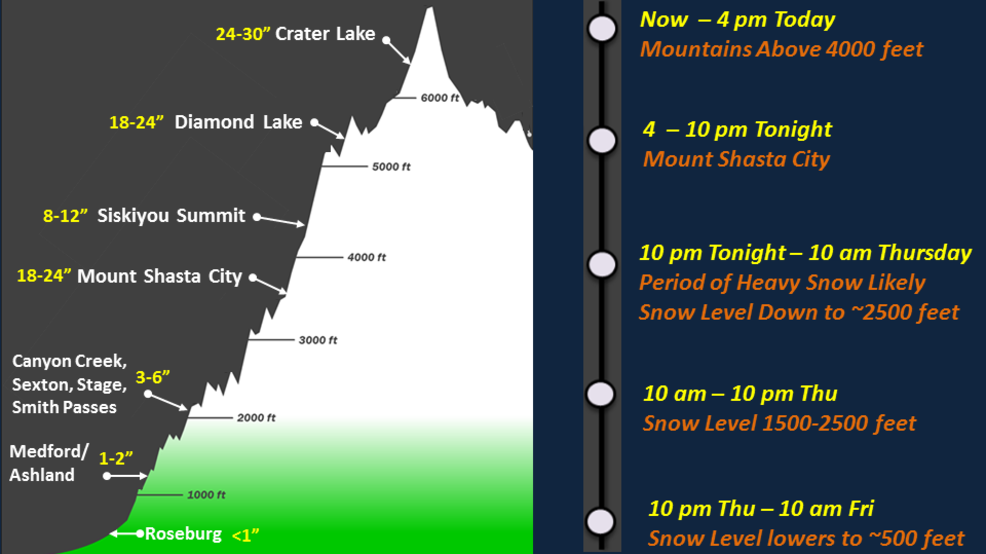 24-30” Crater Lake

6000 ft

18-24” Diamond Lake

5000 ft

8-12” Siskiyou Summit

4000 ft

18-24” Mount Shasta City

3000 ft

Canyon Creek, Sexton, Stage, Smith Passes 3-6”

2000 ft

Medford/ Ashland 1-2”

1000 ft

Roseburg <1”

Now – 4 pm Today
Mountains Above 4000 feet

4 – 10 pm Tonight
Mount Shasta City

10 pm Tonight – 10 am Thursday
Period of Heavy Snow Likely
Snow Level Down to ~2500 feet

10 am – 10 pm Thu
Snow Level 1500-2500 feet

10 pm Thu – 10 am Fri
Snow Level lowers to ~500 feet